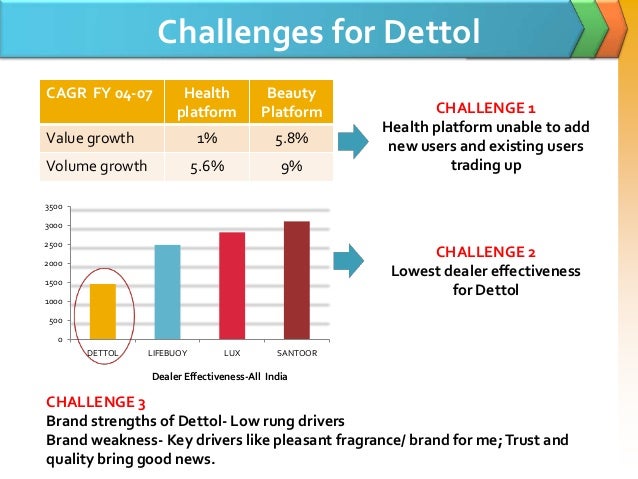 Challenges for Dettol

| CAGR FY 04-07 | Health platform | Beauty Platform |
|---|---|---|
| Value growth | 1% | 5.8% |
| Volume growth | 5.6% | 9% |

CHALLENGE 1
Health platform unable to add new users and existing users trading up

3500
3000
2500
2000
1500
1000
500
0
DETTOL LIFEBUOY LUX SANTOOR
Dealer Effectiveness-All India

CHALLENGE 2
Lowest dealer effectiveness for Dettol

CHALLENGE 3
Brand strengths of Dettol- Low rung drivers
Brand weakness- Key drivers like pleasant fragrance/ brand for me; Trust and quality bring good news.